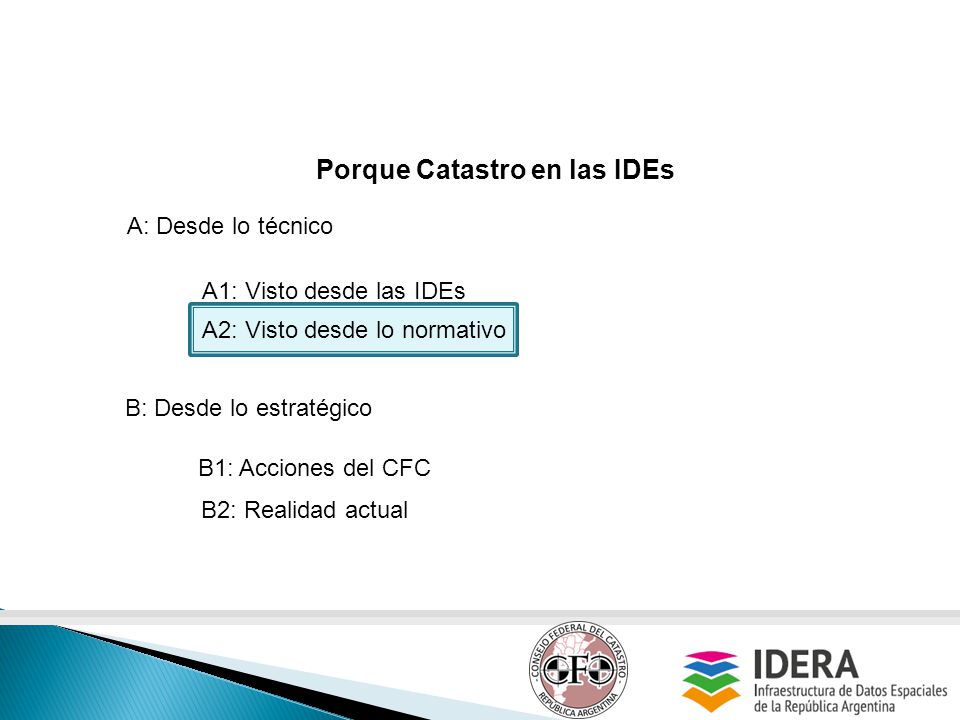 Porque Catastro en las IDEs

A: Desde lo técnico

A1: Visto desde las IDEs

A2: Visto desde lo normativo

B: Desde lo estratégico

B1: Acciones del CFC

B2: Realidad actual

CONSEJO FEDERAL DEL CATASTRO
CFC
REPÚBLICA ARGENTINA

IDERA
Infraestructura de Datos Espaciales de la República Argentina